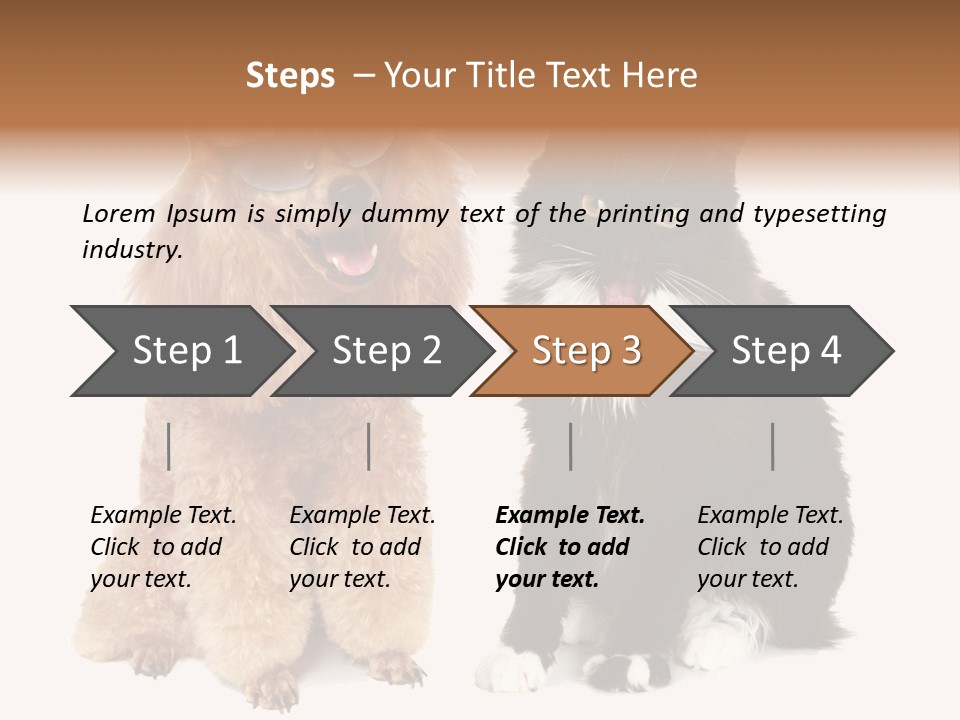 Steps – Your Title Text Here

Lorem Ipsum is simply dummy text of the printing and typesetting industry.

Step 1

Step 2

Step 3

Step 4

Example Text. Click to add your text.

Example Text. Click to add your text.

Example Text. Click to add your text.

Example Text. Click to add your text.